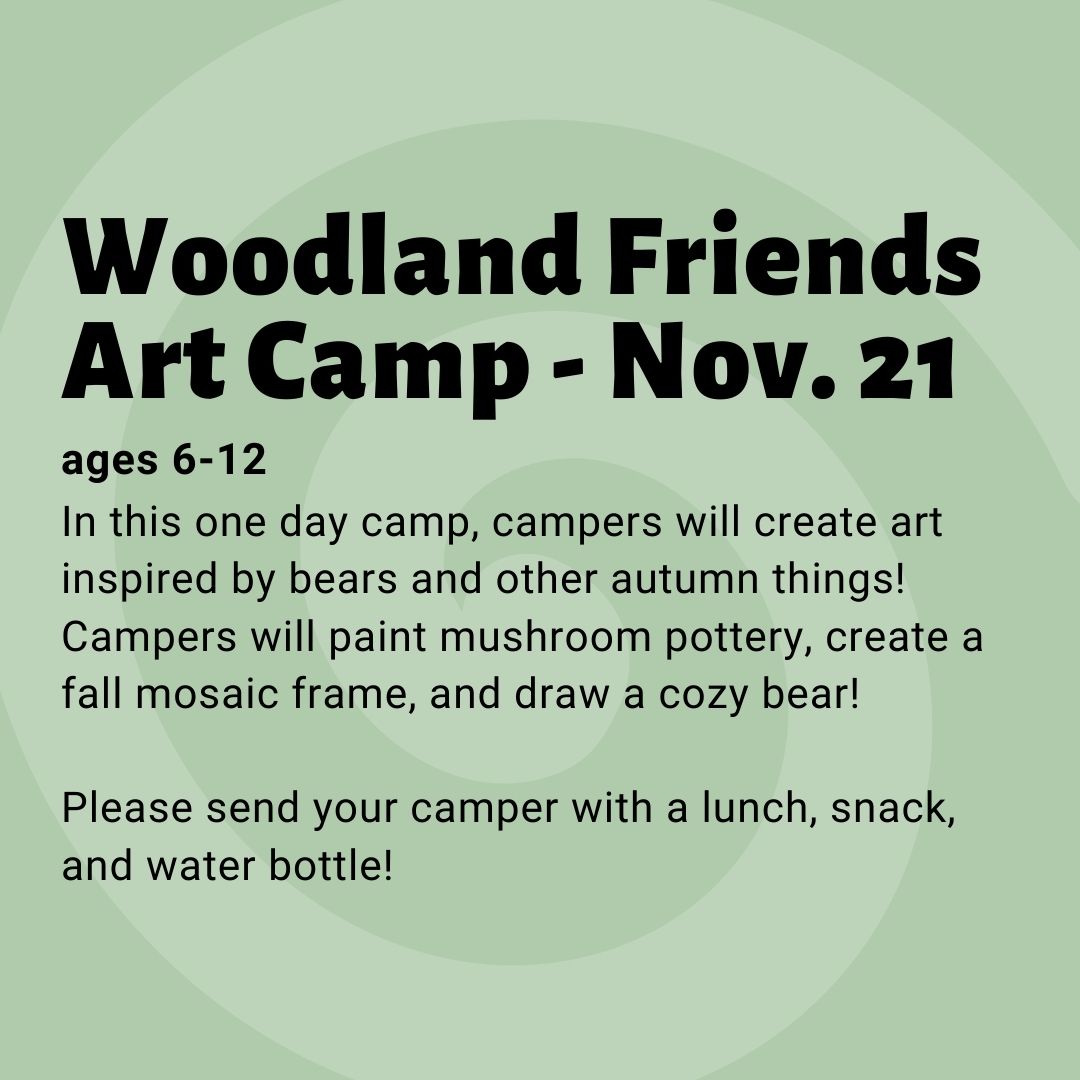 Woodland Friends Art Camp - Nov. 21

ages 6-12

In this one day camp, campers will create art inspired by bears and other autumn things! Campers will paint mushroom pottery, create a fall mosaic frame, and draw a cozy bear!

Please send your camper with a lunch, snack, and water bottle!